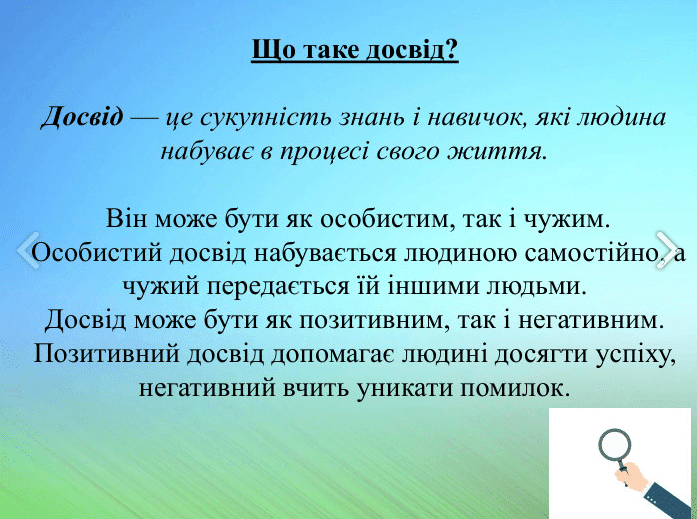 Що таке досвід?

Досвід — це сукупність знань і навичок, які людина набуває в процесі свого життя.

Він може бути як особистим, так і чужим. Особистий досвід набувається людиною самостійно, а чужий передається їй іншими людьми. Досвід може бути як позитивним, так і негативним. Позитивний досвід допомагає людині досягти успіху, негативний вчить уникати помилок.